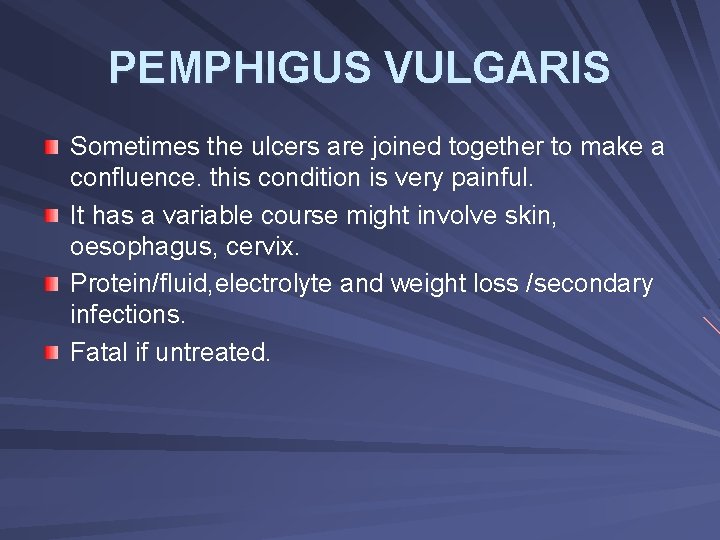 PEMPHIGUS VULGARIS

Sometimes the ulcers are joined together to make a confluence. this condition is very painful.

It has a variable course might involve skin, oesophagus, cervix.

Protein/fluid,electrolyte and weight loss /secondary infections.

Fatal if untreated.